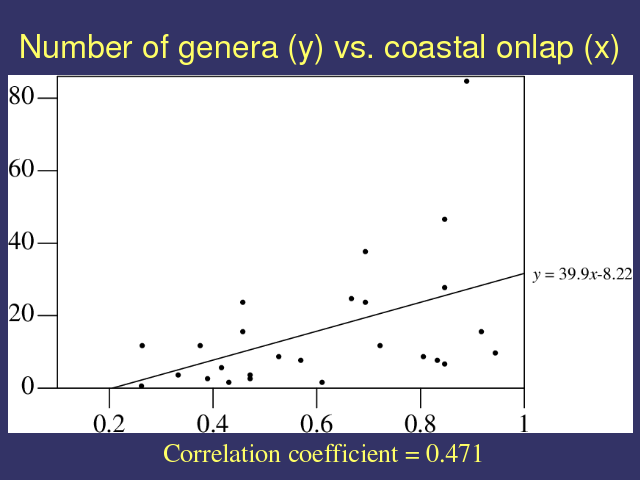 Number of genera (y) vs. coastal onlap (x)

80
60
40
20
0

$y = 39.9x - 8.22$

0.2
0.4
0.6
0.8
1

Correlation coefficient = 0.471